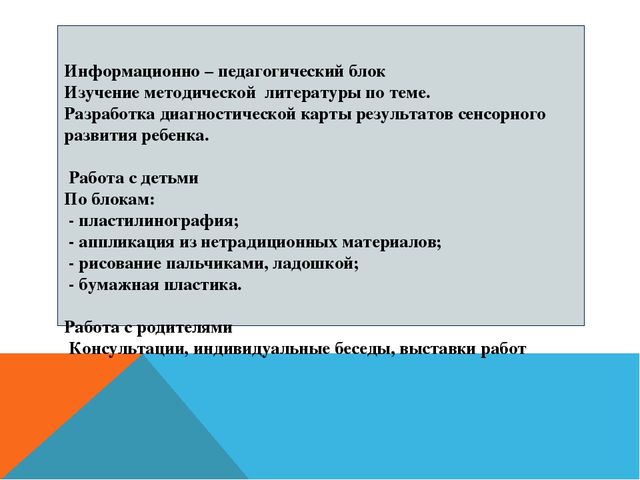 Информационно – педагогический блок
Изучение методической литературы по теме.
Разработка диагностической карты результатов сенсорного развития ребенка.

Работа с детьми
По блокам:
- пластилинография;
- аппликация из нетрадиционных материалов;
- рисование пальчиками, ладошкой;
- бумажная пластика.

Работа с родителями
Консультации, индивидуальные беседы, выставки работ